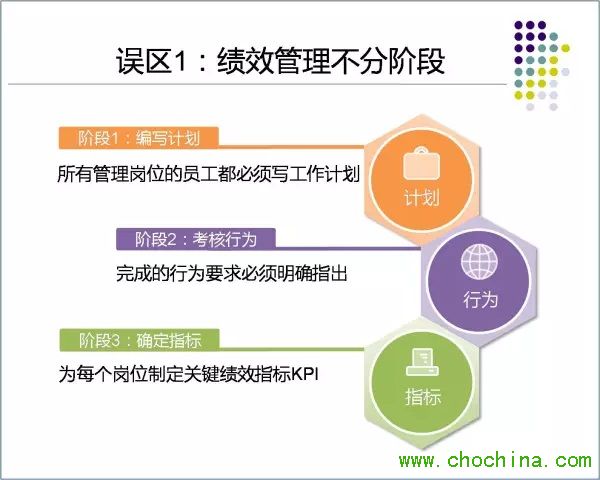 误区1：绩效管理不分阶段

阶段1：编写计划

所有管理岗位的员工都必须写工作计划

计划

阶段2：考核行为

完成的行为要求必须明确指出

行为

阶段3：确定指标

为每个岗位制定关键绩效指标KPI

指标

www.chochina.com